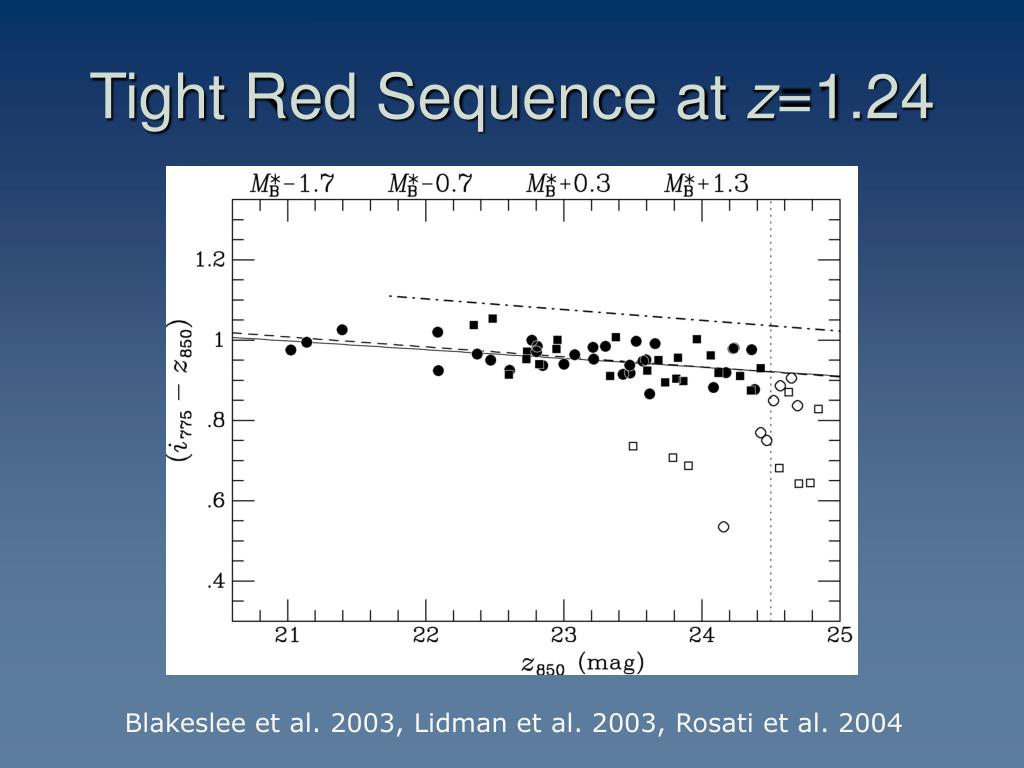 Tight Red Sequence at $z$=1.24

$M_B^*-1.7$ $M_B^*-0.7$ $M_B^*+0.3$ $M_B^*+1.3$

1.2
1
.8
.6
.4

$(i_{775} - z_{850})$

21 22 23 24 25

$z_{850}$ (mag)

Blakeslee et al. 2003, Lidman et al. 2003, Rosati et al. 2004